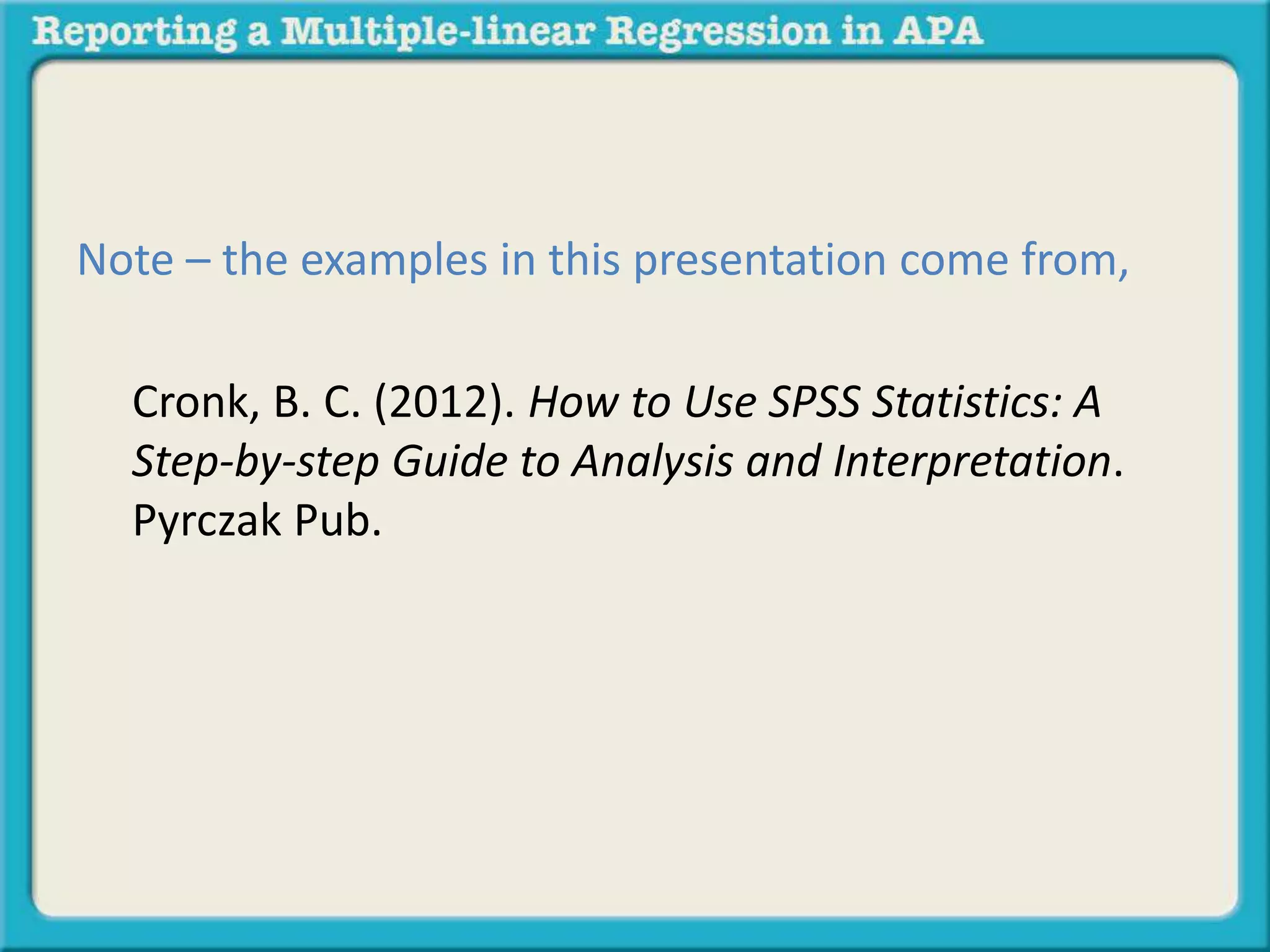 Reporting a Multiple-linear Regression in APA

Note – the examples in this presentation come from,

Cronk, B. C. (2012). How to Use SPSS Statistics: A Step-by-step Guide to Analysis and Interpretation. Pyrczak Pub.